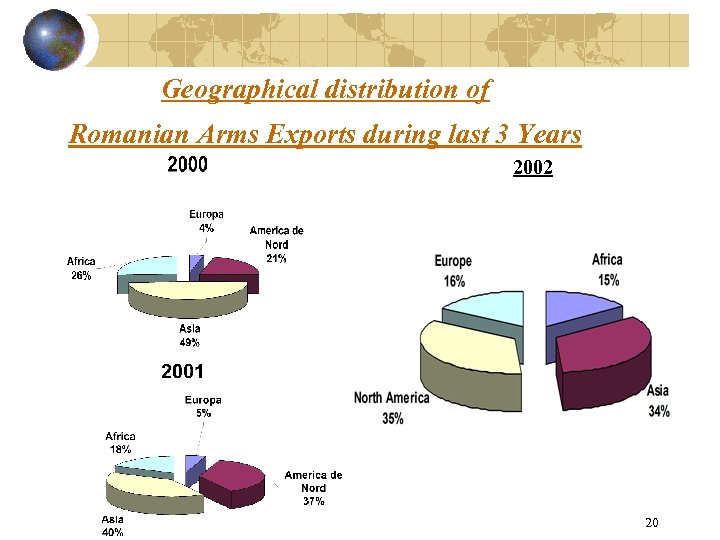 Geographical distribution of

Romanian Arms Exports during last 3 Years

2000

Europa 4%

America de Nord 21%

Africa 26%

Asia 49%

2001

Europa 5%

Africa 18%

America de Nord 37%

Asia 40%

2002

Europe 16%

Africa 15%

North America 35%

Asia 34%

20